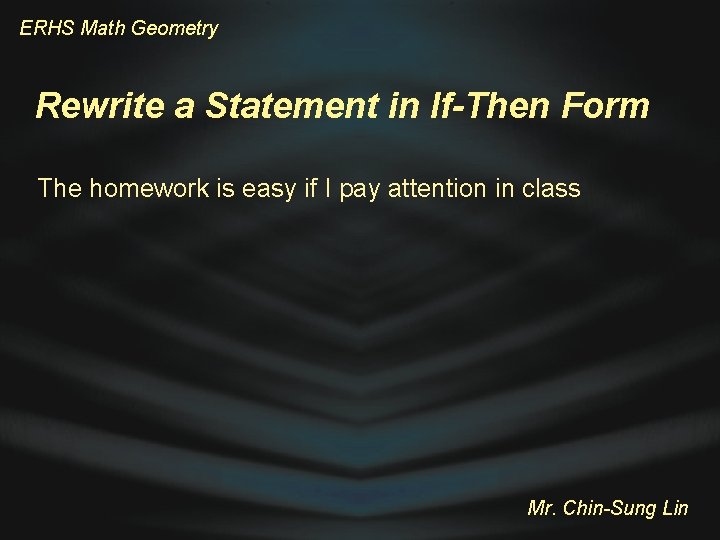 ERHS Math Geometry

Rewrite a Statement in If-Then Form

The homework is easy if I pay attention in class

Mr. Chin-Sung Lin